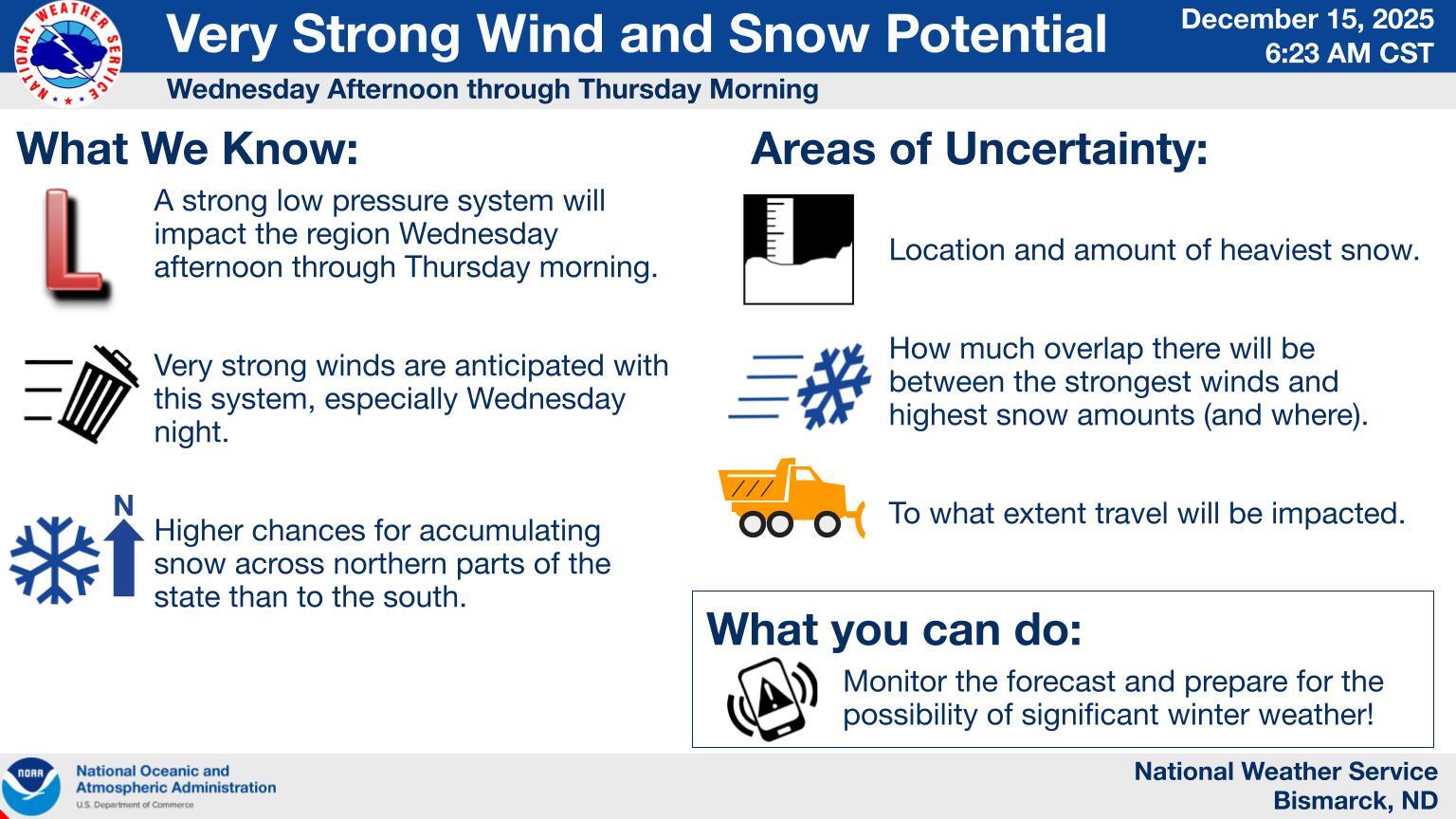 NATIONAL WEATHER SERVICE

Very Strong Wind and Snow Potential

December 15, 2025
6:23 AM CST

Wednesday Afternoon through Thursday Morning

What We Know:

L

A strong low pressure system will impact the region Wednesday afternoon through Thursday morning.

Very strong winds are anticipated with this system, especially Wednesday night.

N

Higher chances for accumulating snow across northern parts of the state than to the south.

Areas of Uncertainty:

Location and amount of heaviest snow.

How much overlap there will be between the strongest winds and highest snow amounts (and where).

To what extent travel will be impacted.

What you can do:

Monitor the forecast and prepare for the possibility of significant winter weather!

NOAA

National Oceanic and Atmospheric Administration
U.S. Department of Commerce

National Weather Service
Bismarck, ND